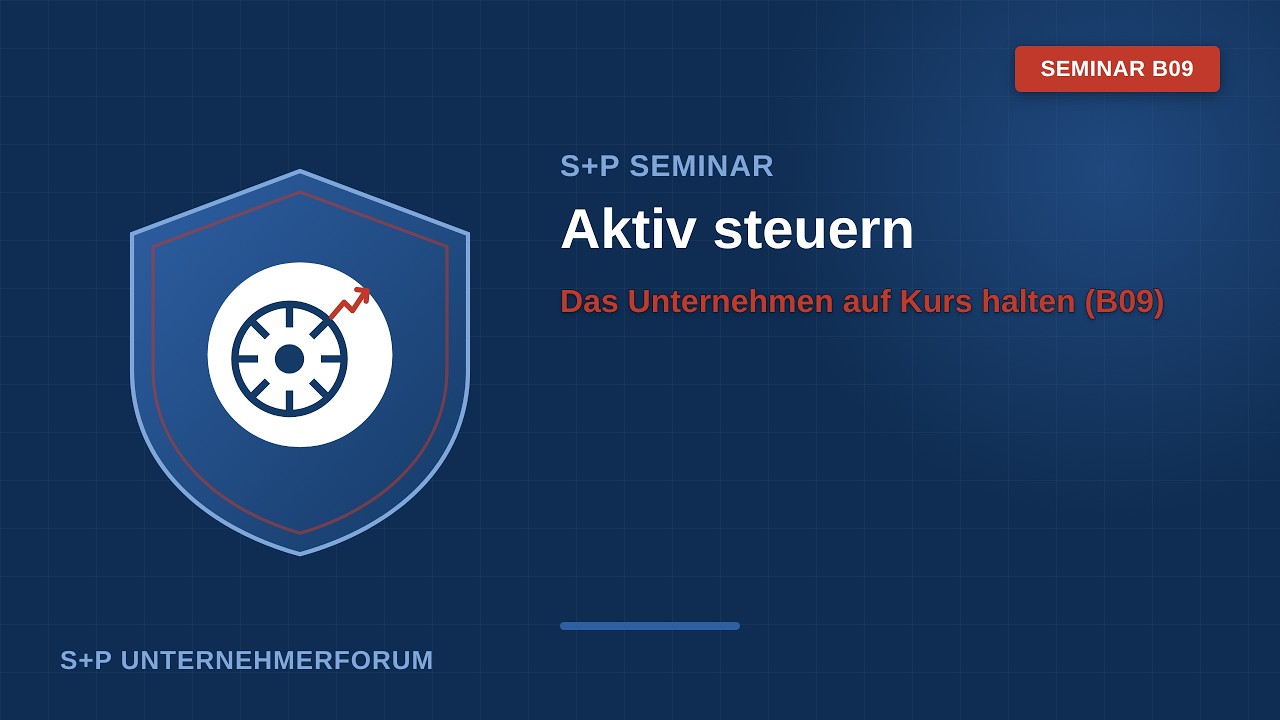 SEMINAR B09

S+P SEMINAR

Aktiv steuern

Das Unternehmen auf Kurs halten (B09)

S+P UNTERNEHMERFORUM